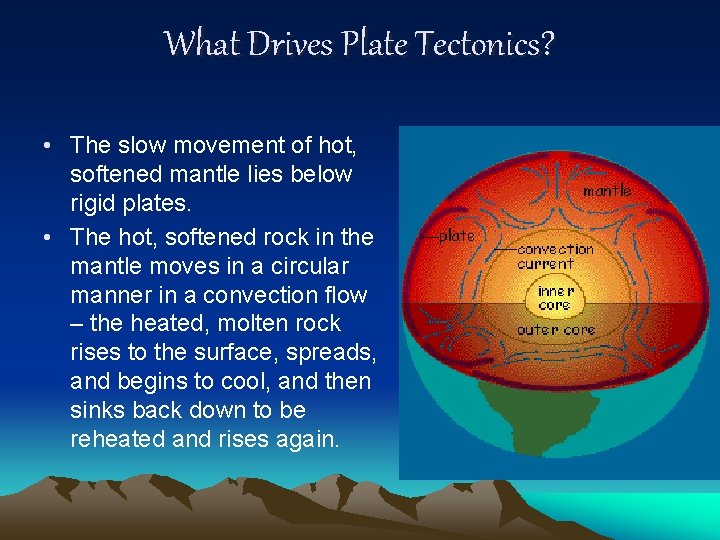 What Drives Plate Tectonics?

• The slow movement of hot, softened mantle lies below rigid plates.

• The hot, softened rock in the mantle moves in a circular manner in a convection flow – the heated, molten rock rises to the surface, spreads, and begins to cool, and then sinks back down to be reheated and rises again.

mantle
plate
convection current
inner core
outer core